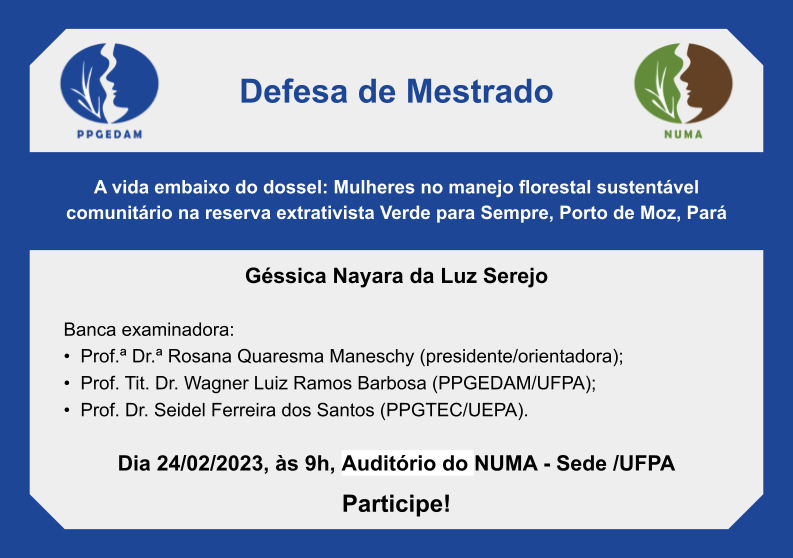 PPGEDAM

Defesa de Mestrado

NUMA

A vida embaixo do dossel: Mulheres no manejo florestal sustentável comunitário na reserva extrativista Verde para Sempre, Porto de Moz, Pará

Géssica Nayara da Luz Serejo

Banca examinadora:
• Prof.ª Dr.ª Rosana Quaresma Maneschy (presidente/orientadora);
• Prof. Tit. Dr. Wagner Luiz Ramos Barbosa (PPGEDAM/UFPA);
• Prof. Dr. Seidel Ferreira dos Santos (PPGTEC/UEPA).

Dia 24/02/2023, às 9h, Auditório do NUMA - Sede /UFPA

Participe!